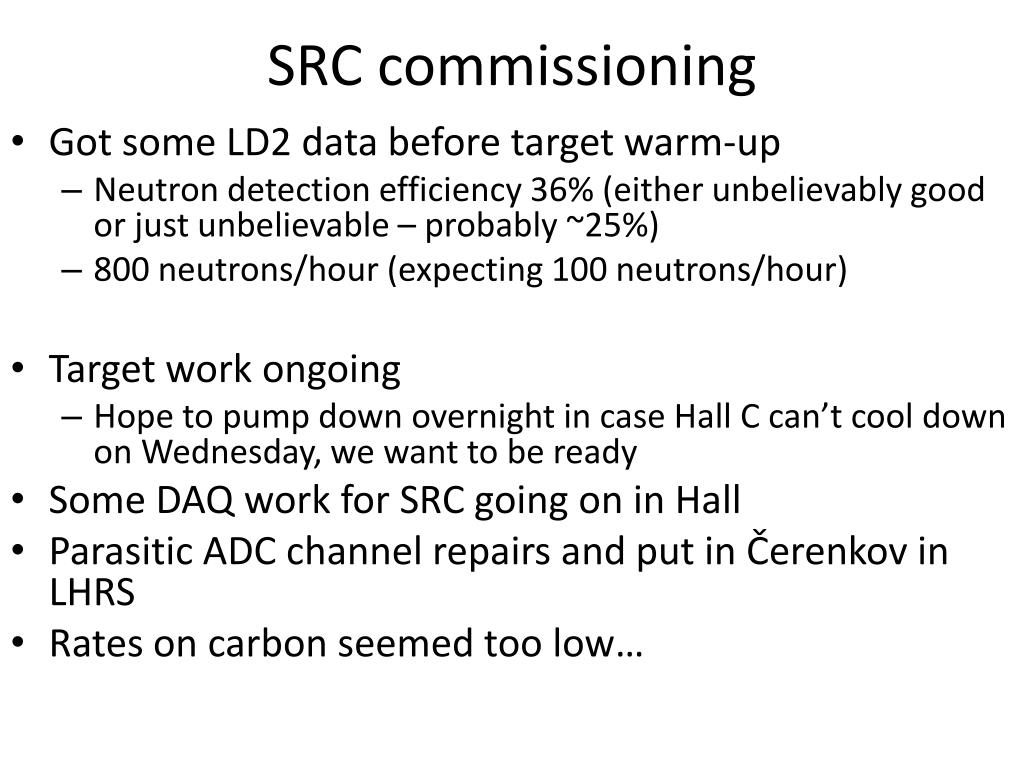 SRC commissioning

• Got some LD2 data before target warm-up
– Neutron detection efficiency 36% (either unbelievably good or just unbelievable – probably ~25%)
– 800 neutrons/hour (expecting 100 neutrons/hour)

• Target work ongoing
– Hope to pump down overnight in case Hall C can't cool down on Wednesday, we want to be ready
• Some DAQ work for SRC going on in Hall
• Parasitic ADC channel repairs and put in Čerenkov in LHRS
• Rates on carbon seemed too low…